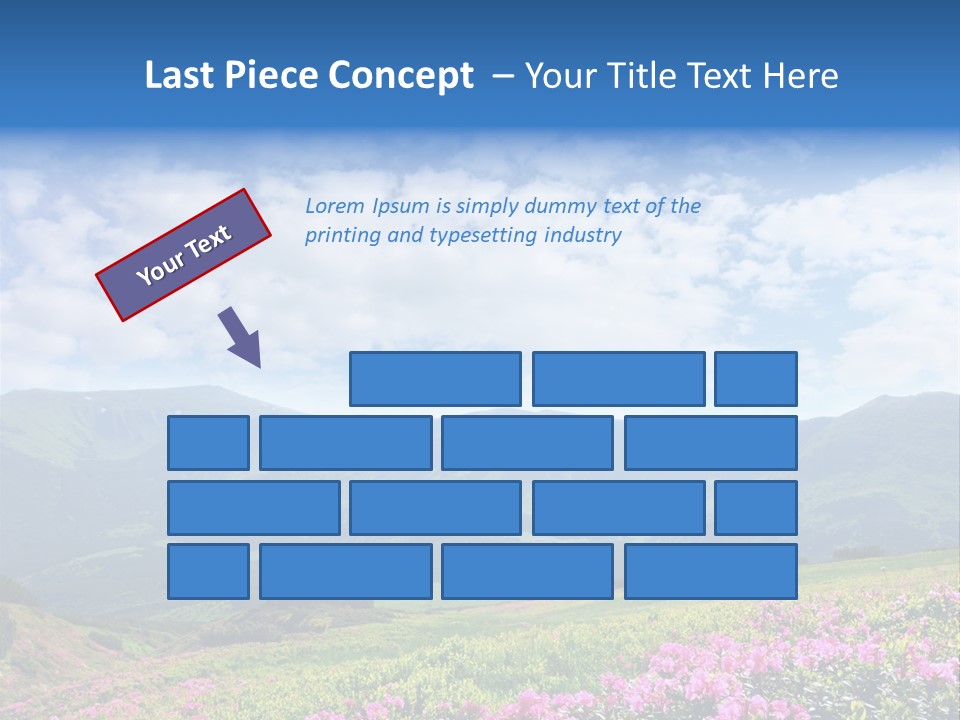 Last Piece Concept – Your Title Text Here

Your Text

Lorem Ipsum is simply dummy text of the printing and typesetting industry